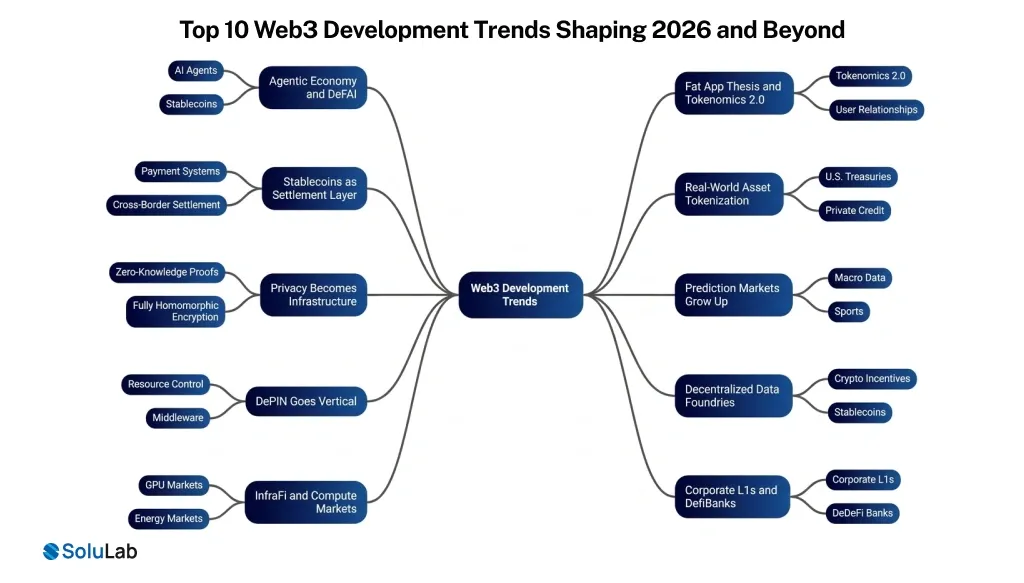 Top 10 Web3 Development Trends Shaping 2026 and Beyond

Web3 Development Trends

Agentic Economy and DeFAI

AI Agents

Stablecoins

Stablecoins as Settlement Layer

Payment Systems

Cross-Border Settlement

Privacy Becomes Infrastructure

Zero-Knowledge Proofs

Fully Homomorphic Encryption

DePIN Goes Vertical

Resource Control

Middleware

InfraFi and Compute Markets

GPU Markets

Energy Markets

Fat App Thesis and Tokenomics 2.0

Tokenomics 2.0

User Relationships

Real-World Asset Tokenization

U.S. Treasuries

Private Credit

Prediction Markets Grow Up

Macro Data

Sports

Decentralized Data Foundries

Crypto Incentives

Stablecoins

Corporate L1s and DefiBanks

Corporate L1s

DeDeFi Banks

SoluLab